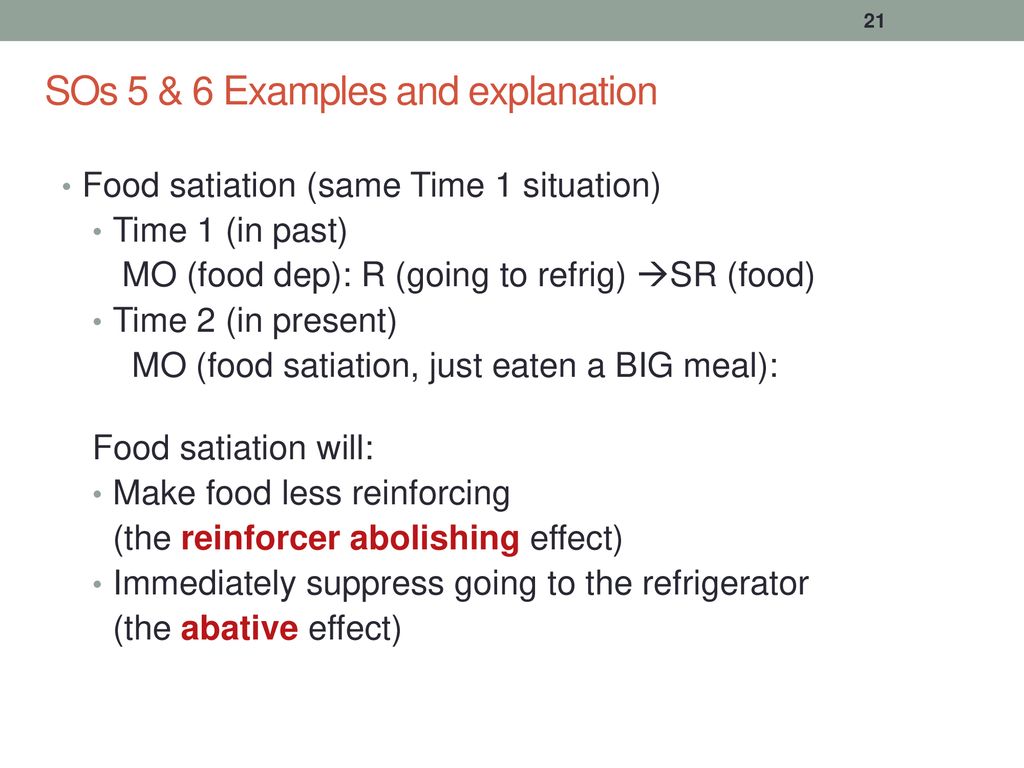 21

SOs 5 & 6 Examples and explanation

• Food satiation (same Time 1 situation)
• Time 1 (in past)
MO (food dep): R (going to refrig) →SR (food)
• Time 2 (in present)
MO (food satiation, just eaten a BIG meal):

Food satiation will:
• Make food less reinforcing
(the reinforcer abolishing effect)
• Immediately suppress going to the refrigerator
(the abative effect)